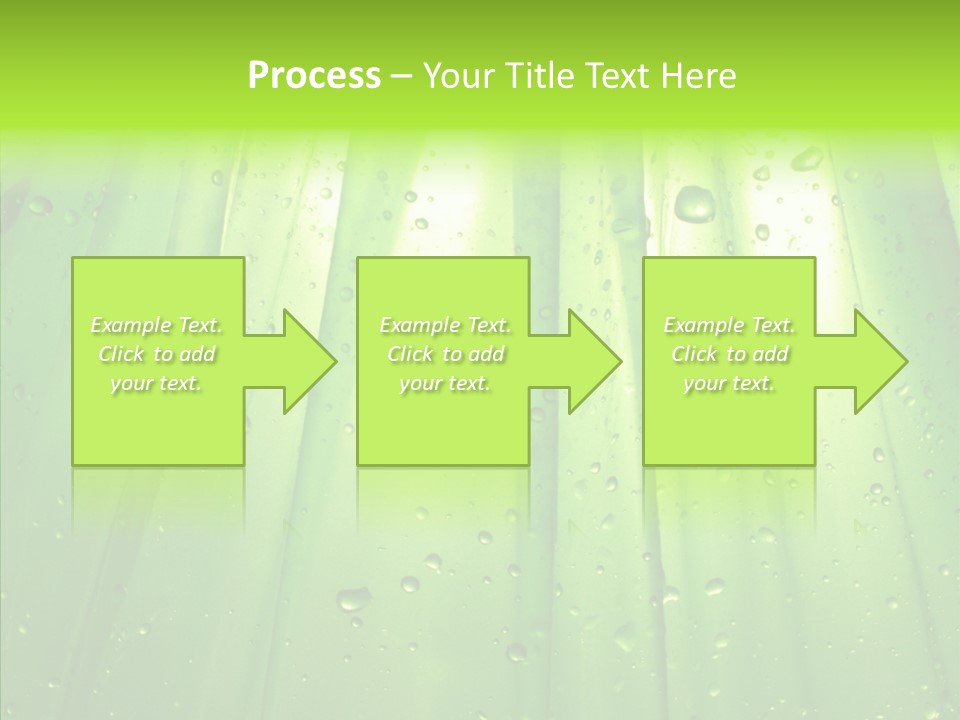 Process – Your Title Text Here

Example Text. Click to add your text.

Example Text. Click to add your text.

Example Text. Click to add your text.